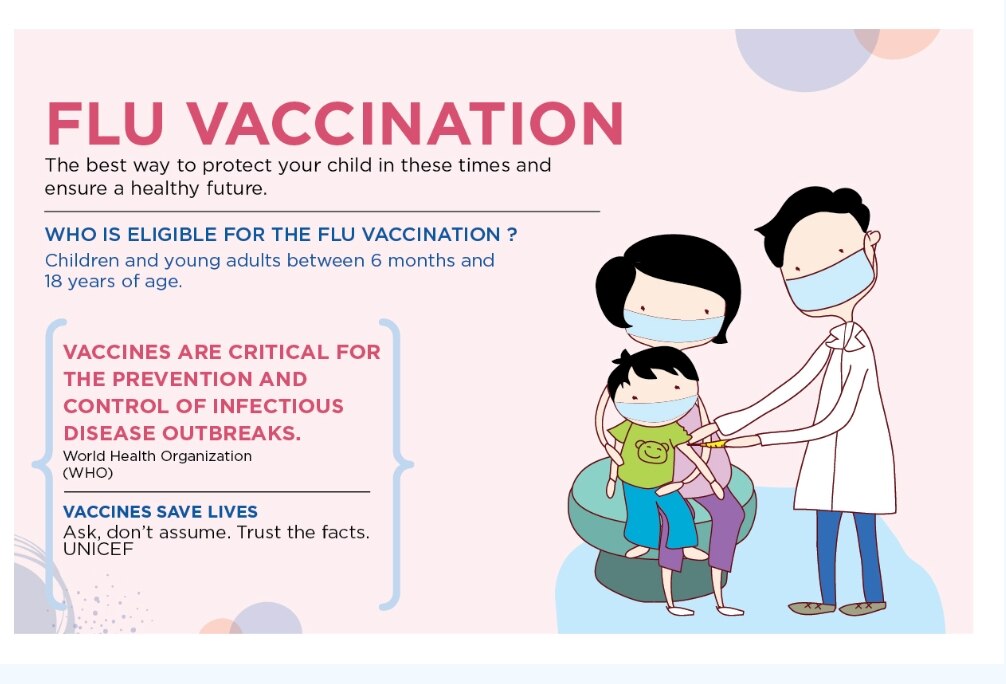 FLU VACCINATION
The best way to protect your child in these times and ensure a healthy future.

WHO IS ELIGIBLE FOR THE FLU VACCINATION ?
Children and young adults between 6 months and 18 years of age.

VACCINES ARE CRITICAL FOR THE PREVENTION AND CONTROL OF INFECTIOUS DISEASE OUTBREAKS.
World Health Organization (WHO)

VACCINES SAVE LIVES
Ask, don't assume. Trust the facts.
UNICEF